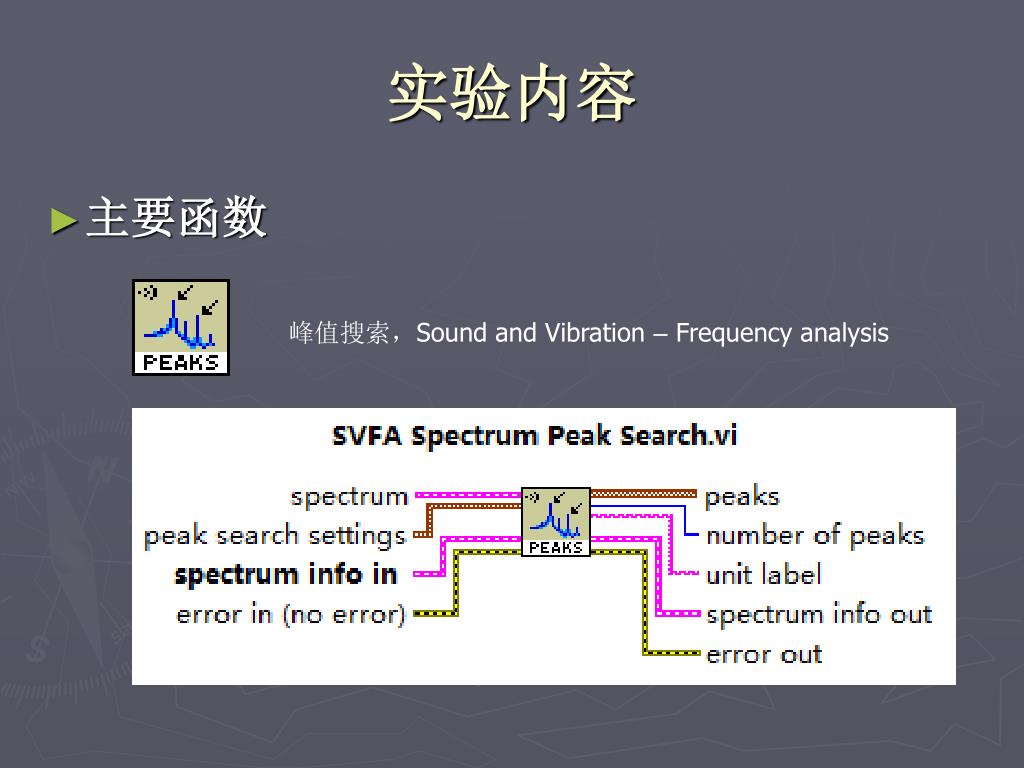 实验内容

►主要函数

PEAKS

峰值搜索，Sound and Vibration – Frequency analysis

SVFA Spectrum Peak Search.vi

spectrum
peak search settings
spectrum info in
error in (no error)

PEAKS

peaks
number of peaks
unit label
spectrum info out
error out